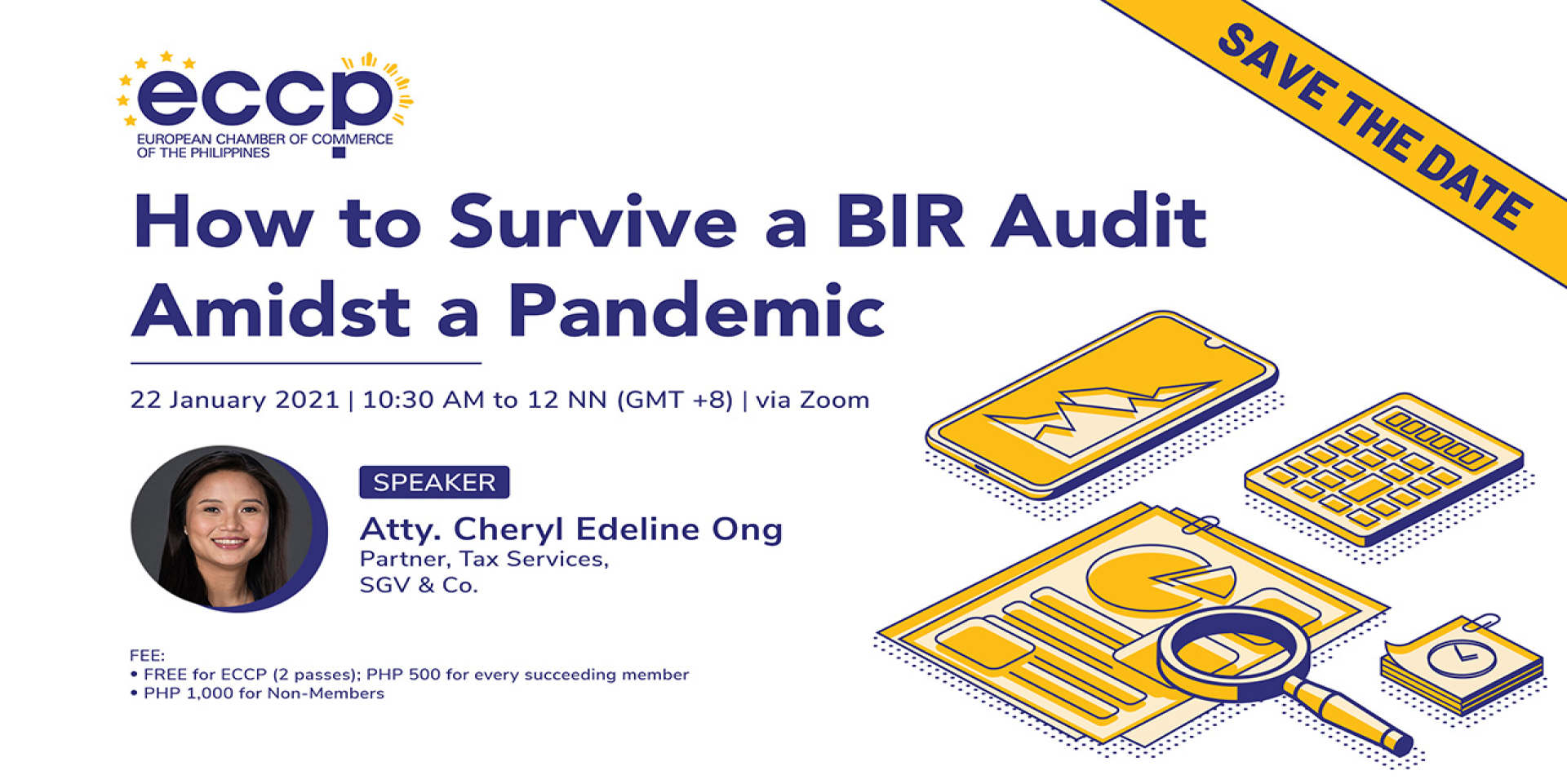 eccp
EUROPEAN CHAMBER OF COMMERCE OF THE PHILIPPINES

SAVE THE DATE

How to Survive a BIR Audit Amidst a Pandemic

22 January 2021 | 10:30 AM to 12 NN (GMT +8) | via Zoom

SPEAKER

Atty. Cheryl Edeline Ong
Partner, Tax Services,
SGV & Co.

FEE:
• FREE for ECCP (2 passes); PHP 500 for every succeeding member
• PHP 1,000 for Non-Members